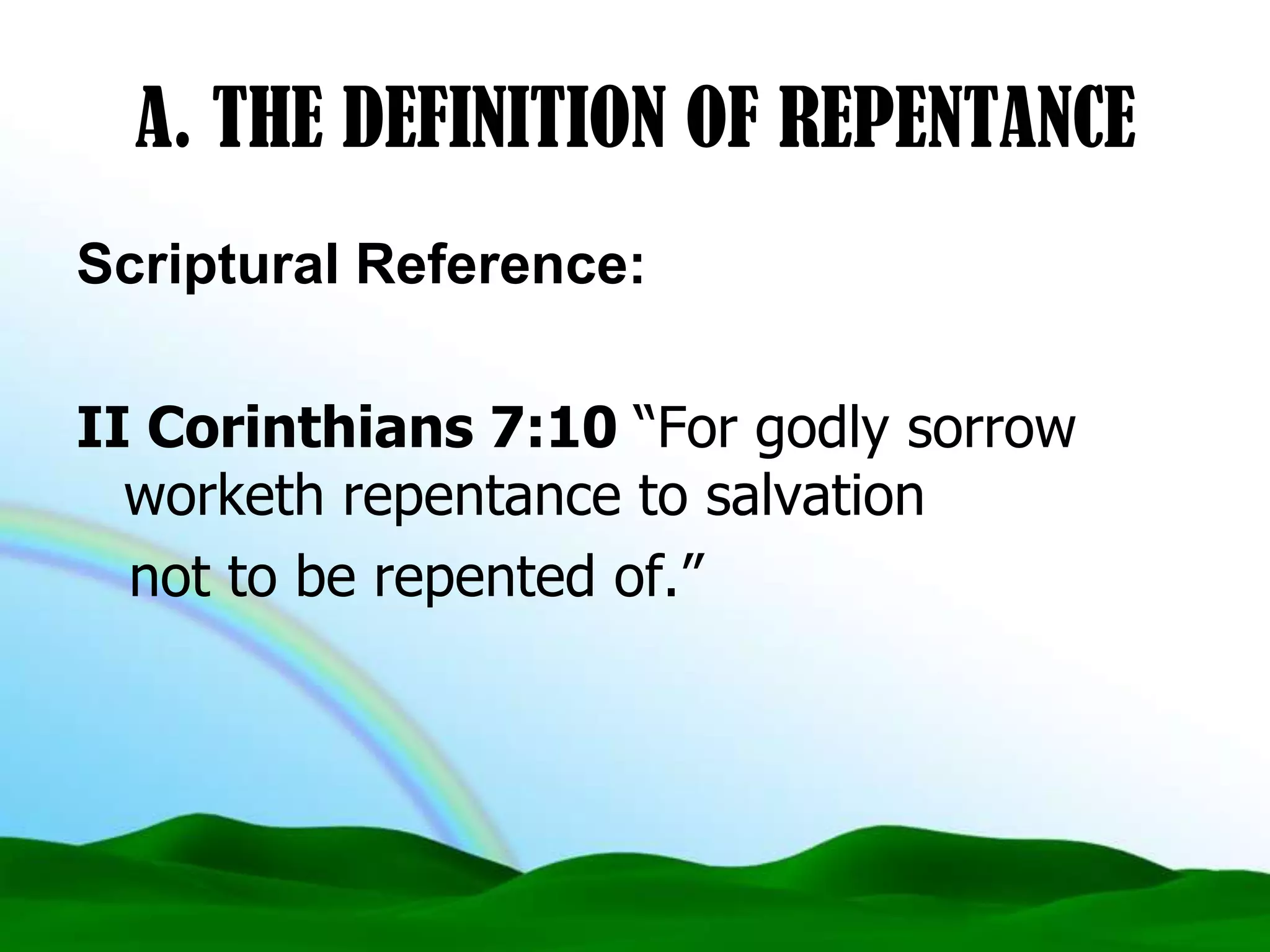 A. THE DEFINITION OF REPENTANCE

Scriptural Reference:

II Corinthians 7:10 “For godly sorrow worketh repentance to salvation not to be repented of.”